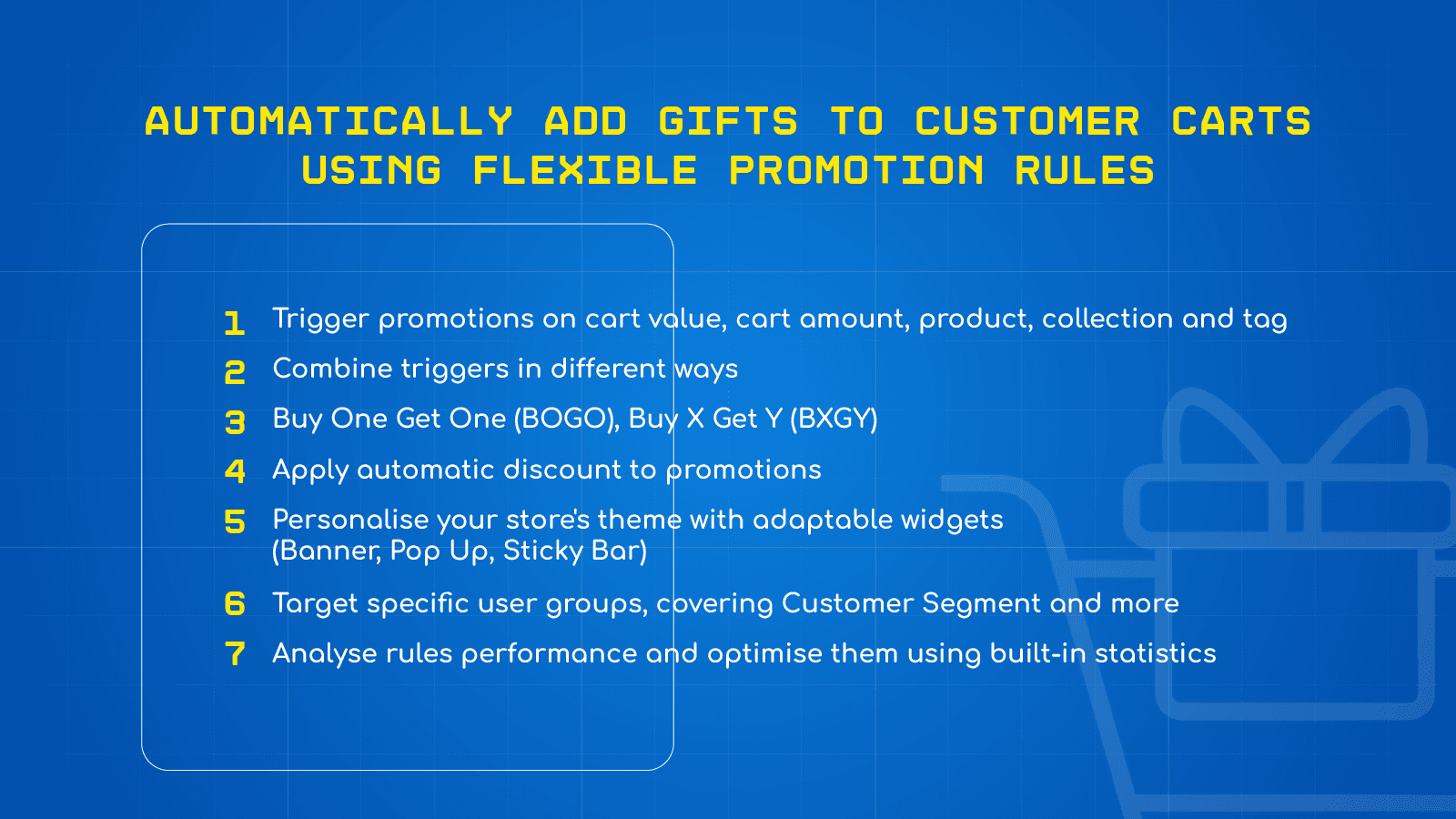 AUTOMATICALLY ADD GIFTS TO CUSTOMER CARTS USING FLEXIBLE PROMOTION RULES

1 Trigger promotions on cart value, cart amount, product, collection and tag
2 Combine triggers in different ways
3 Buy One Get One (BOGO), Buy X Get Y (BXGY)
4 Apply automatic discount to promotions
5 Personalise your store's theme with adaptable widgets (Banner, Pop Up, Sticky Bar)
6 Target specific user groups, covering Customer Segment and more
7 Analyse rules performance and optimise them using built-in statistics